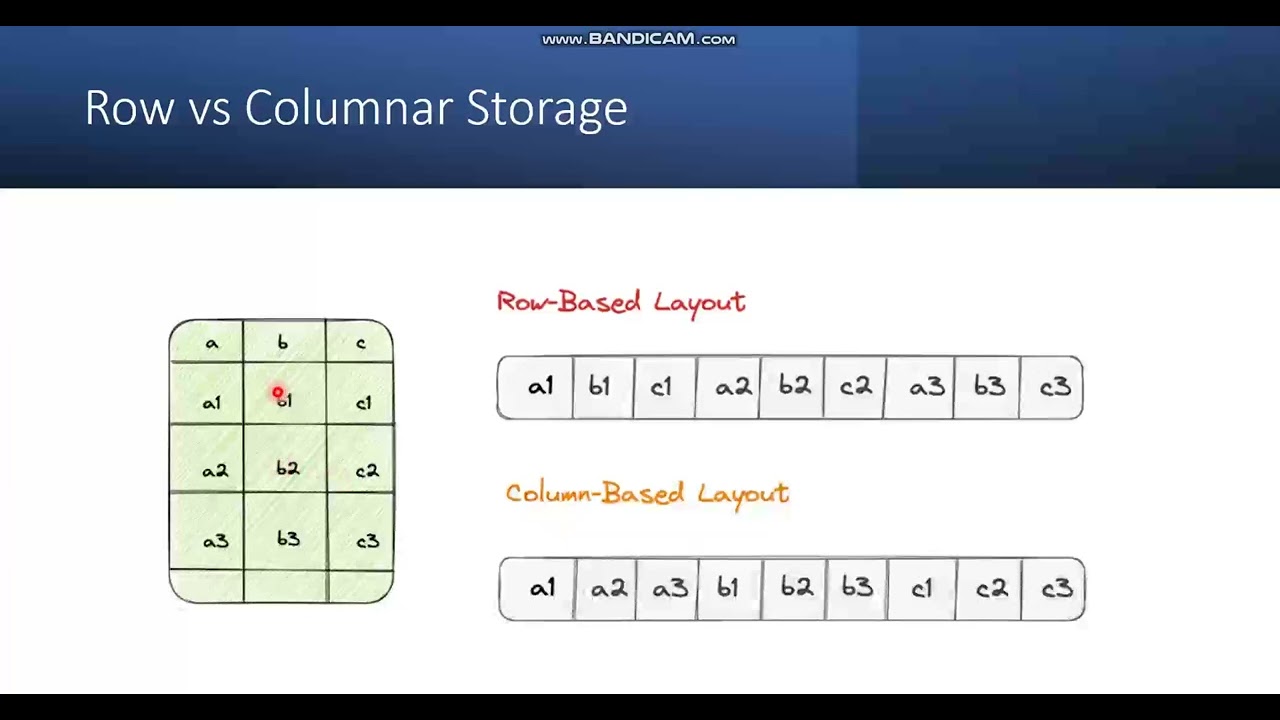 www.BANDICAM.com

Row vs Columnar Storage

| a | b | c |
|---|---|---|
| a1 | b1 | c1 |
| a2 | b2 | c2 |
| a3 | b3 | c3 |
| | | |

Row-Based Layout

| a1 | b1 | c1 | a2 | b2 | c2 | a3 | b3 | c3 |
|---|---|---|---|---|---|---|---|---|

Column-Based Layout

| a1 | a2 | a3 | b1 | b2 | b3 | c1 | c2 | c3 |
|---|---|---|---|---|---|---|---|---|